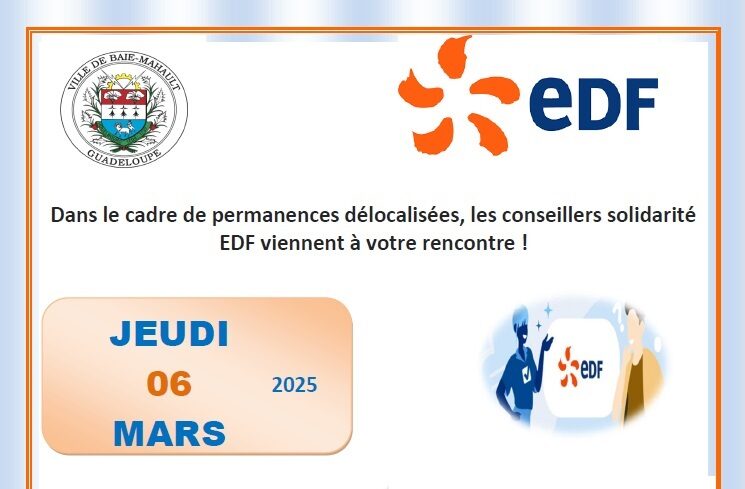 VILLE DE BAIE-MAHAULT
GUADELOUPE

eDF

Dans le cadre de permanences délocalisées, les conseillers solidarité EDF viennent à votre rencontre !

JEUDI
06
MARS
2025

eDF